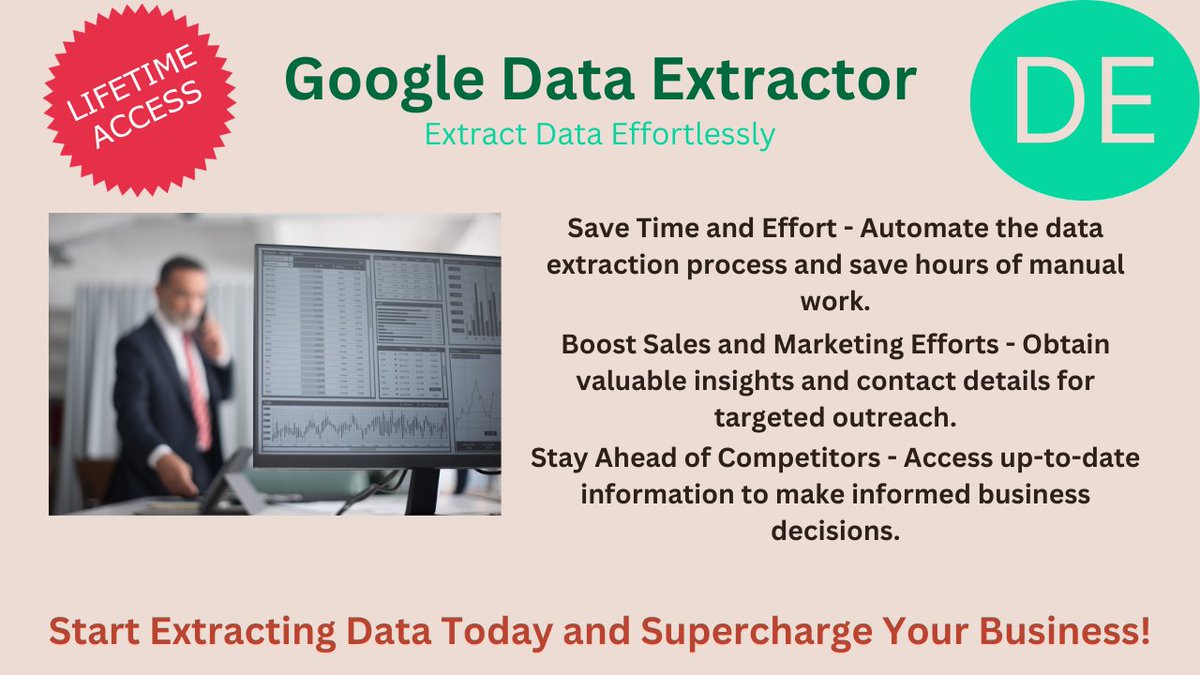 LIFETIME ACCESS

Google Data Extractor

Extract Data Effortlessly

DE

Save Time and Effort - Automate the data extraction process and save hours of manual work.

Boost Sales and Marketing Efforts - Obtain valuable insights and contact details for targeted outreach.

Stay Ahead of Competitors - Access up-to-date information to make informed business decisions.

Start Extracting Data Today and Supercharge Your Business!